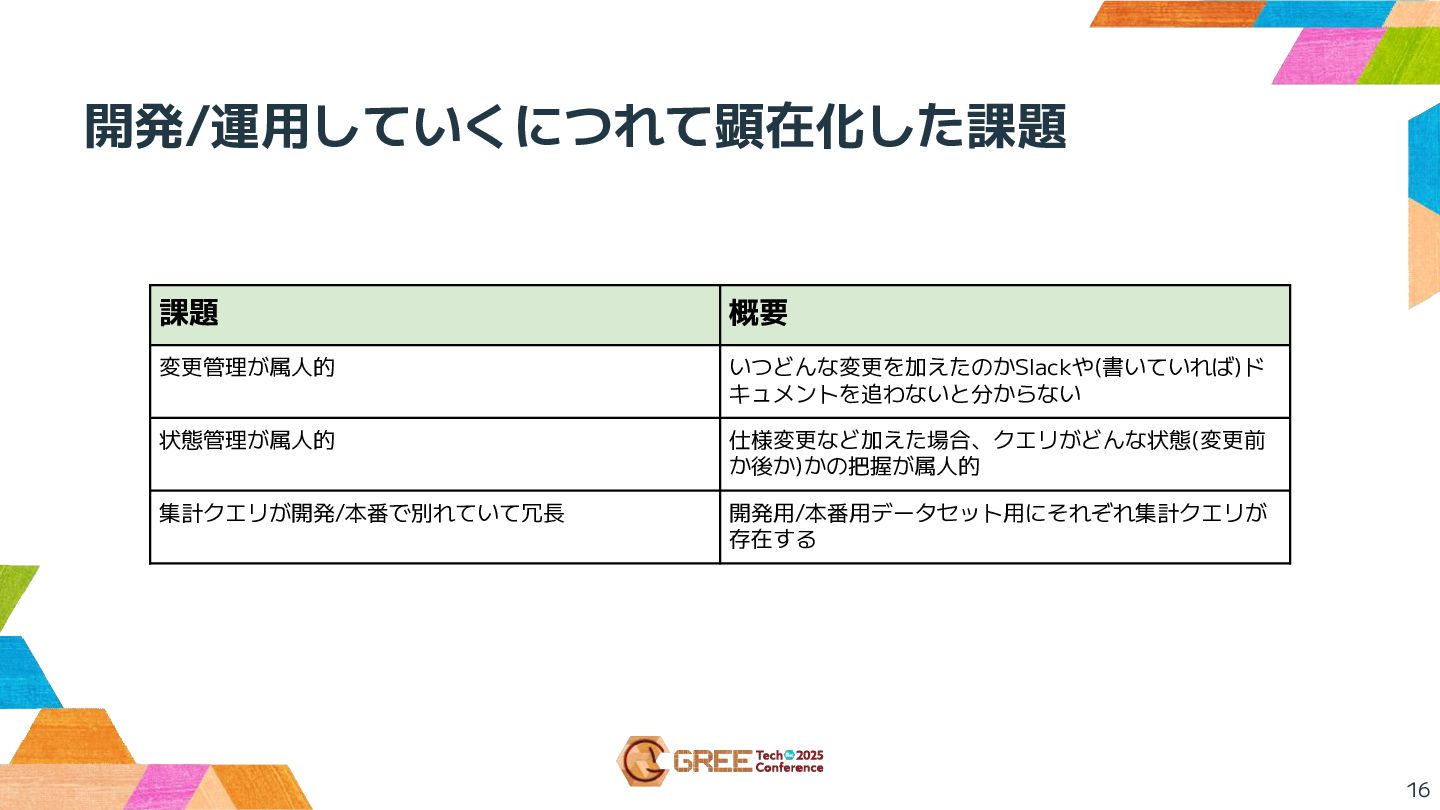 開発/運用していくにつれて顕在化した課題

| 課題 | 概要 |
|---|---|
| 変更管理が属人的 | いつどんな変更を加えたのかSlackや(書いていれば)ドキュメントを追わないと分からない |
| 状態管理が属人的 | 仕様変更など加えた場合、クエリがどんな状態(変更前か後か)かの把握が属人的 |
| 集計クエリが開発/本番で別れていて冗長 | 開発用/本番用データセット用にそれぞれ集計クエリが存在する |

GREE Tech 2025 Conference

16